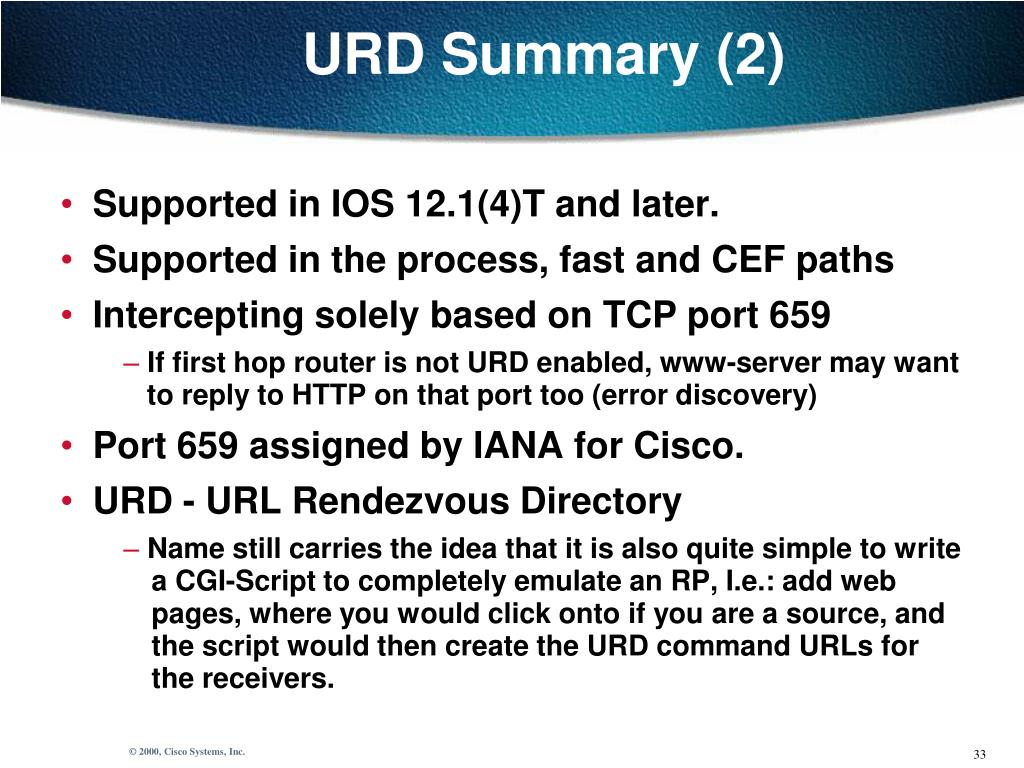 URD Summary (2)

• Supported in IOS 12.1(4)T and later.
• Supported in the process, fast and CEF paths
• Intercepting solely based on TCP port 659
– If first hop router is not URD enabled, www-server may want to reply to HTTP on that port too (error discovery)
• Port 659 assigned by IANA for Cisco.
• URD - URL Rendezvous Directory
– Name still carries the idea that it is also quite simple to write a CGI-Script to completely emulate an RP, I.e.: add web pages, where you would click onto if you are a source, and the script would then create the URD command URLs for the receivers.

© 2000, Cisco Systems, Inc.

33